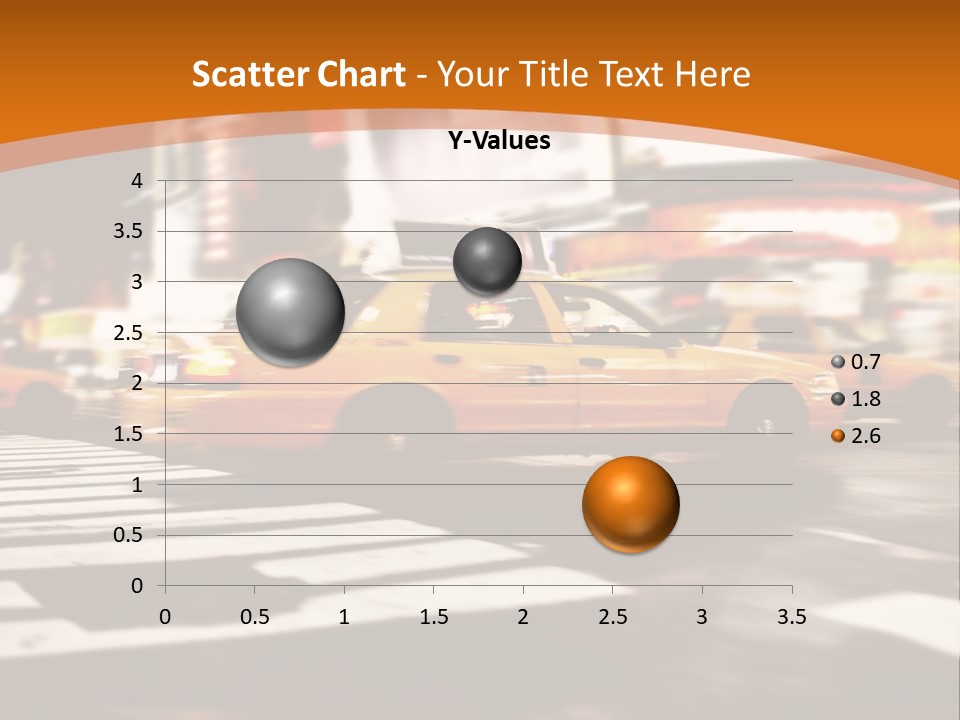 Scatter Chart - Your Title Text Here

Y-Values

4
3.5
3
2.5
2
1.5
1
0.5
0

0 0.5 1 1.5 2 2.5 3 3.5

0.7
1.8
2.6